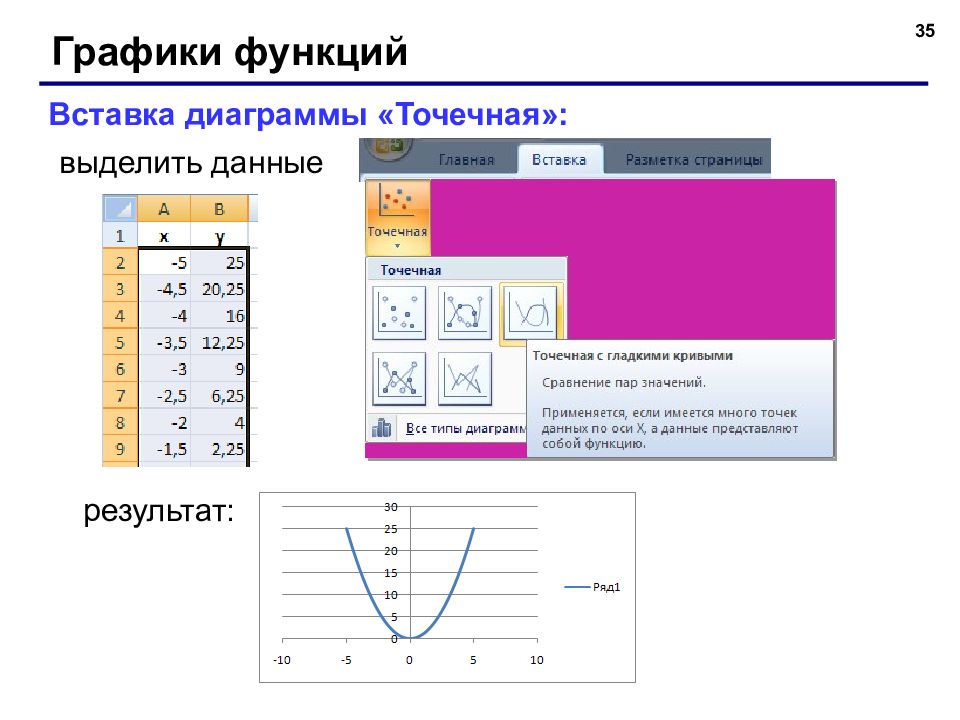 35

Графики функций

Вставка диаграммы «Точечная»:

выделить данные

| | A | B |
|---|---|---|
| 1 | x | y |
| 2 | -5 | 25 |
| 3 | -4,5 | 20,25 |
| 4 | -4 | 16 |
| 5 | -3,5 | 12,25 |
| 6 | -3 | 9 |
| 7 | -2,5 | 6,25 |
| 8 | -2 | 4 |
| 9 | -1,5 | 2,25 |

Главная Вставка Разметка страницы

Точечная

Точечная

Точечная с гладкими кривыми

Сравнение пар значений.

Применяется, если имеется много точек данных по оси X, а данные представляют собой функцию.

Все типы диаграмм

результат:

30
25
20
15
10
5
0
-10 -5 0 5 10

Ряд1